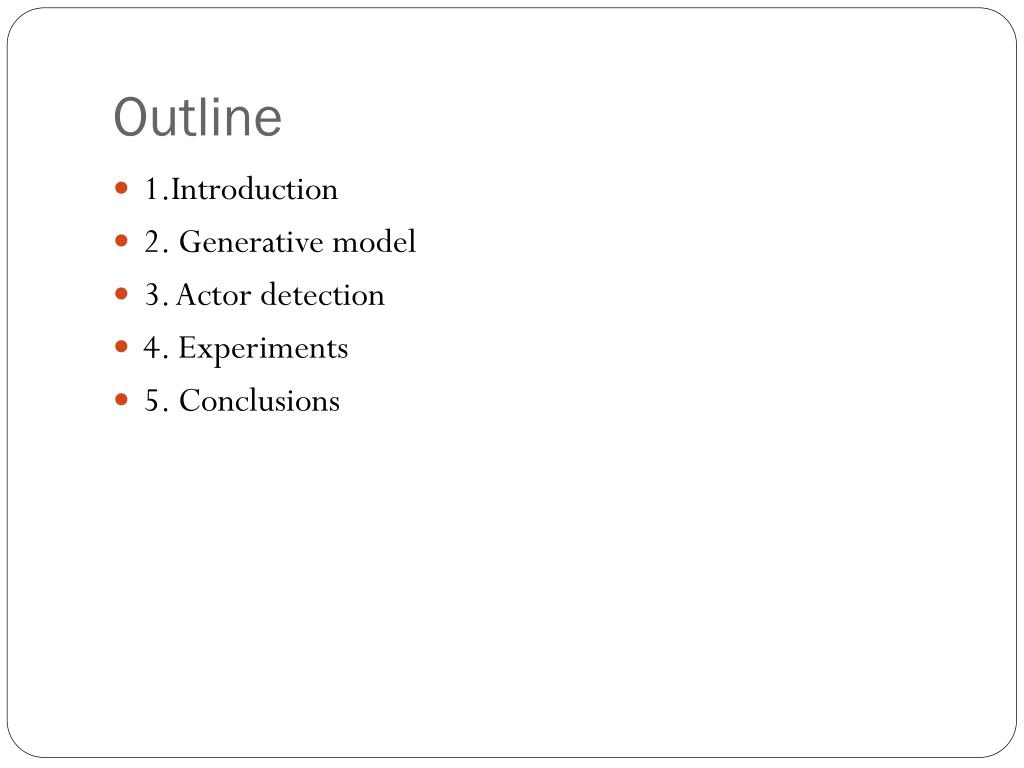 Outline

- 1.Introduction
- 2. Generative model
- 3. Actor detection
- 4. Experiments
- 5. Conclusions